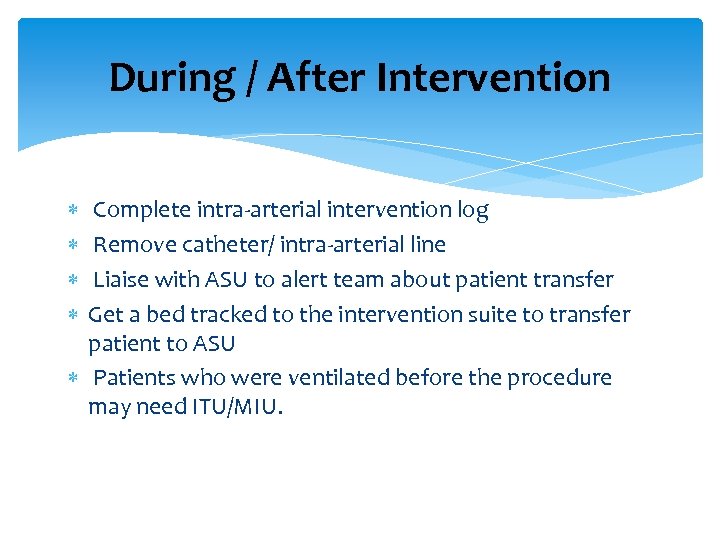 During / After Intervention

* Complete intra-arterial intervention log
* Remove catheter/ intra-arterial line
* Liaise with ASU to alert team about patient transfer
* Get a bed tracked to the intervention suite to transfer patient to ASU
* Patients who were ventilated before the procedure may need ITU/MIU.